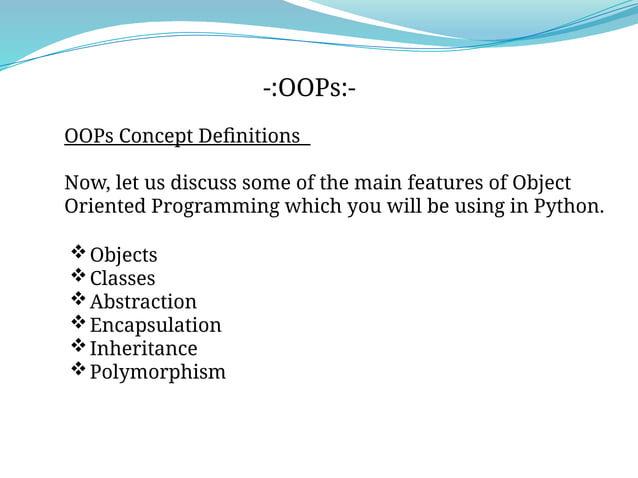 -:OOPs:-

OOPs Concept Definitions

Now, let us discuss some of the main features of Object Oriented Programming which you will be using in Python.

❖ Objects
❖ Classes
❖ Abstraction
❖ Encapsulation
❖ Inheritance
❖ Polymorphism